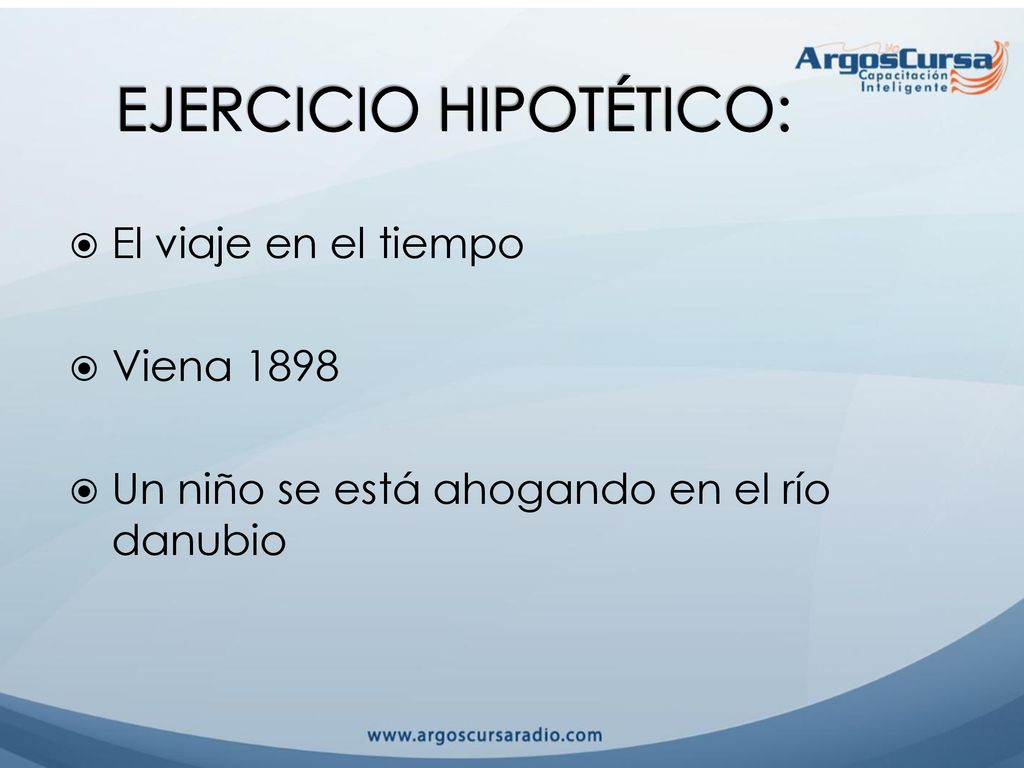 ArgosCursa
Capacitación Inteligente

EJERCICIO HIPOTÉTICO:

El viaje en el tiempo

Viena 1898

Un niño se está ahogando en el río danubio

www.argoscursaradio.com